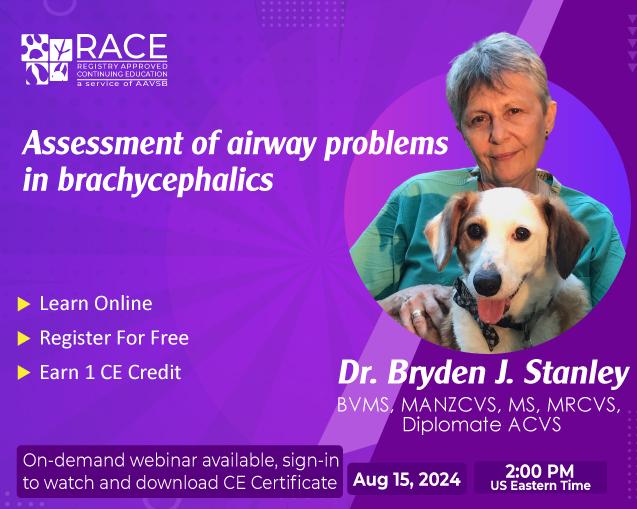 RACE
REGISTRY APPROVED CONTINUING EDUCATION
a service of AAVSB

Assessment of airway problems in brachycephalics

Learn Online

Register For Free

Earn 1 CE Credit

Dr. Bryden J. Stanley

BVMS, MANZCVS, MS, MRCVS, Diplomate ACVS

On-demand webinar available, sign-in to watch and download CE Certificate

Aug 15, 2024

2:00 PM
US Eastern Time